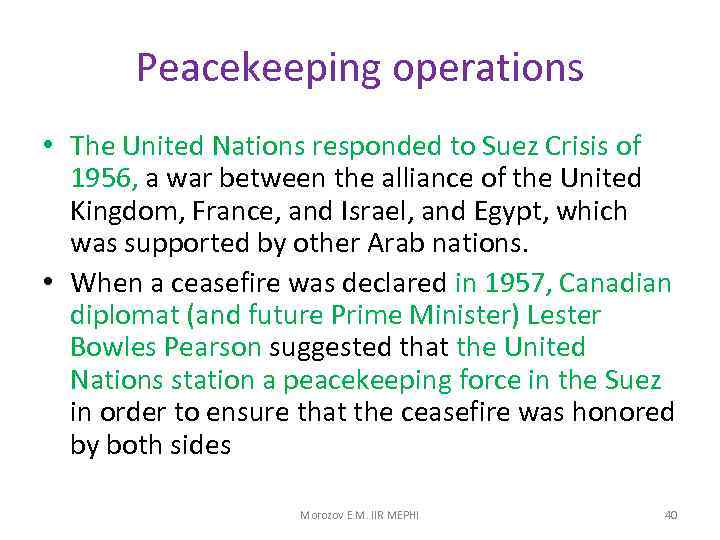 Peacekeeping operations

• The United Nations responded to Suez Crisis of 1956, a war between the alliance of the United Kingdom, France, and Israel, and Egypt, which was supported by other Arab nations.

• When a ceasefire was declared in 1957, Canadian diplomat (and future Prime Minister) Lester Bowles Pearson suggested that the United Nations station a peacekeeping force in the Suez in order to ensure that the ceasefire was honored by both sides

Morozov E.M. IIR MEPHI

40